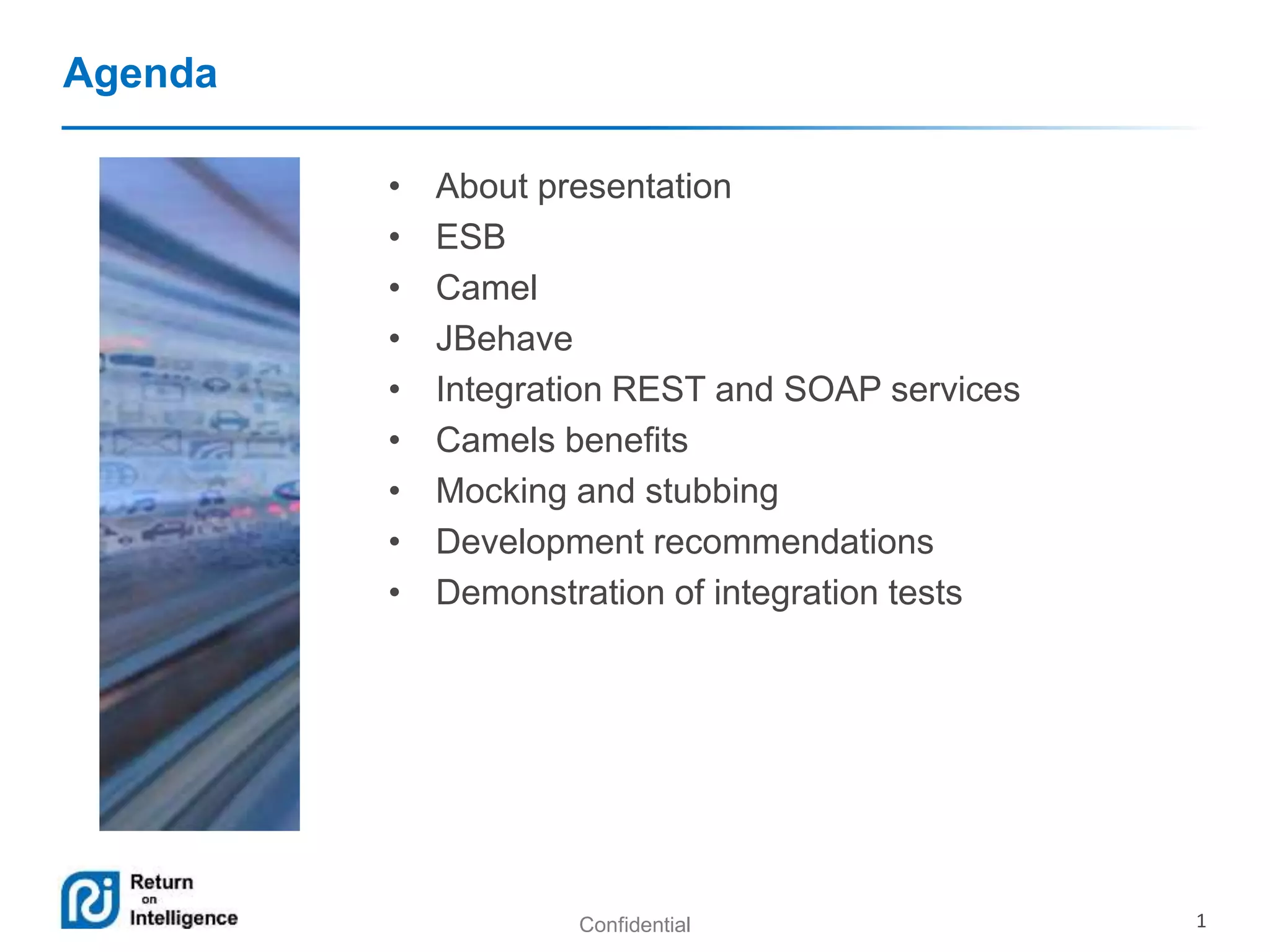 Agenda

• About presentation
• ESB
• Camel
• JBehave
• Integration REST and SOAP services
• Camels benefits
• Mocking and stubbing
• Development recommendations
• Demonstration of integration tests

Return on Intelligence

Confidential

1